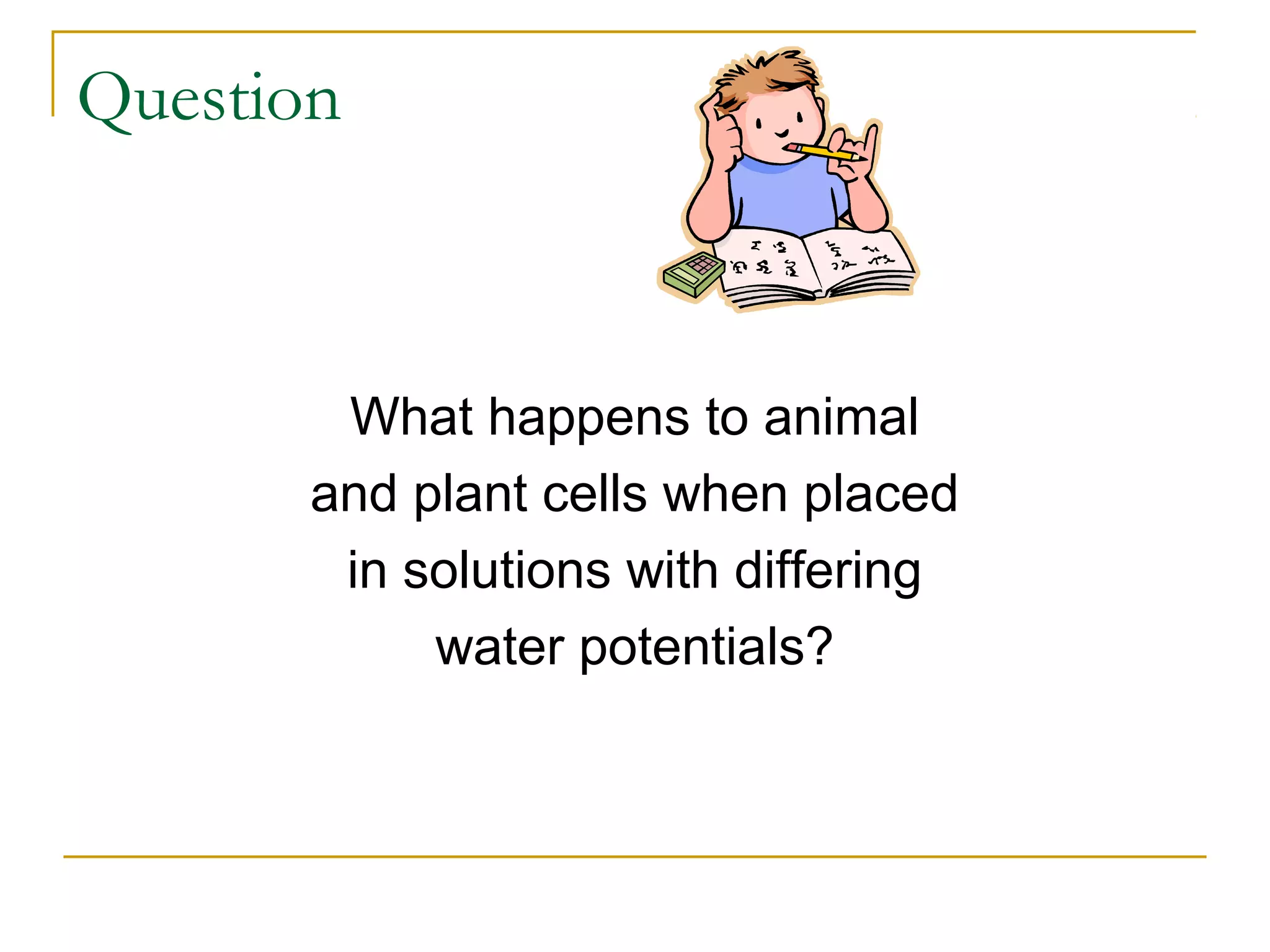 Question

What happens to animal and plant cells when placed in solutions with differing water potentials?